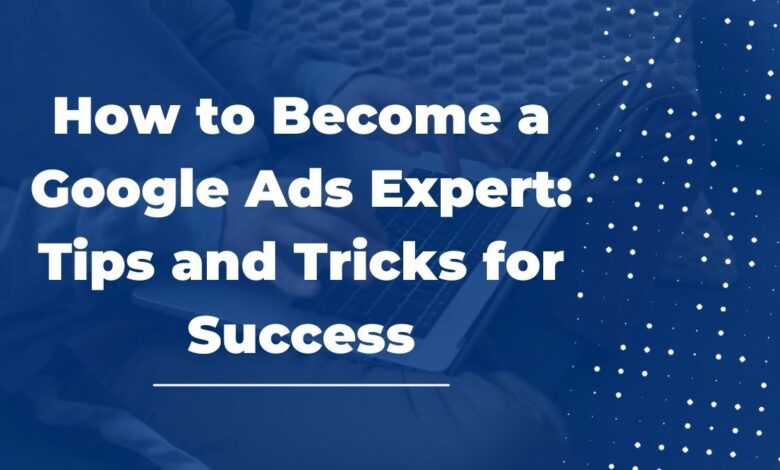 How to Become a Google Ads Expert: Tips and Tricks for Success